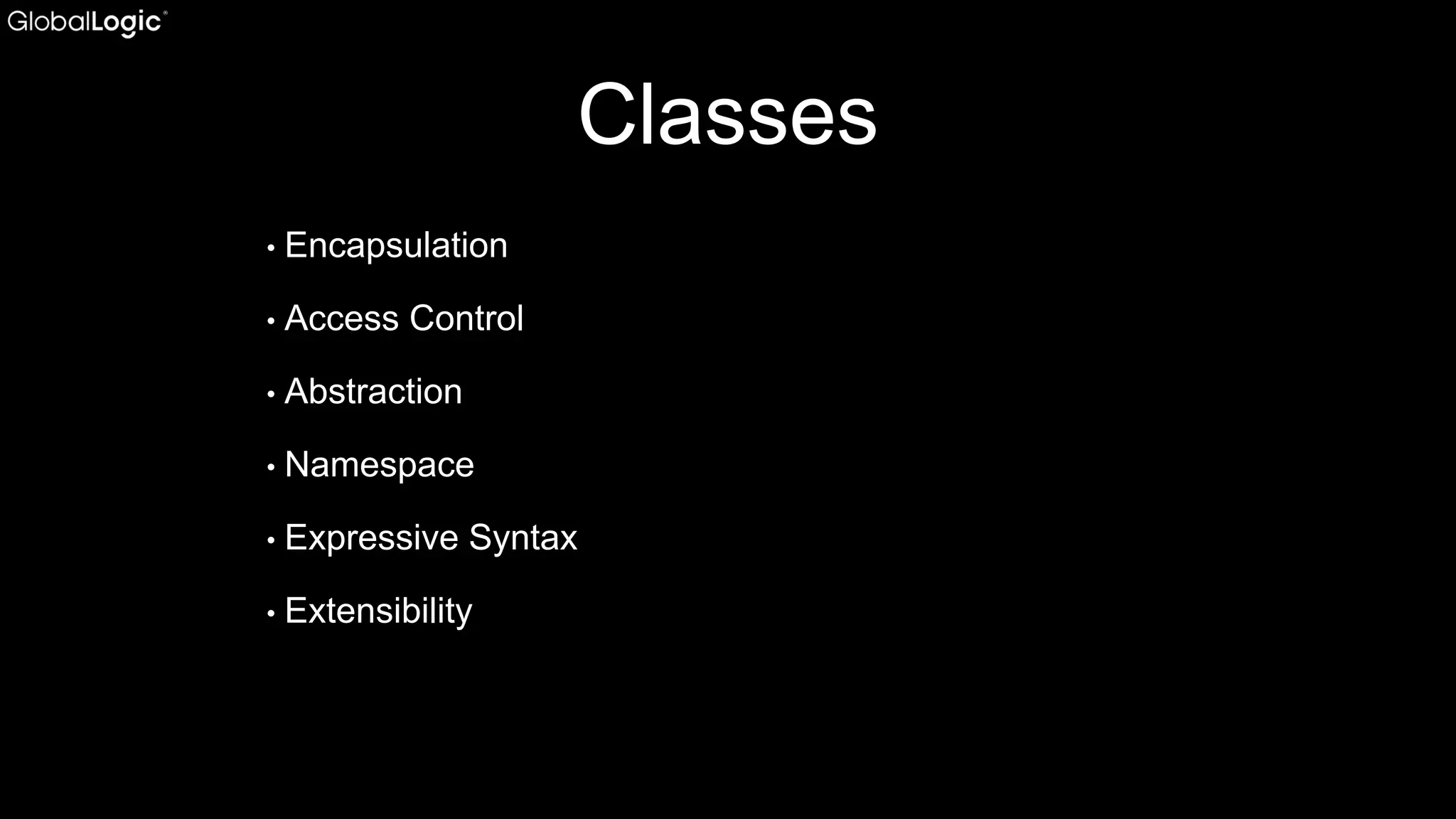 GlobalLogic®

Classes

• Encapsulation

• Access Control

• Abstraction

• Namespace

• Expressive Syntax

• Extensibility